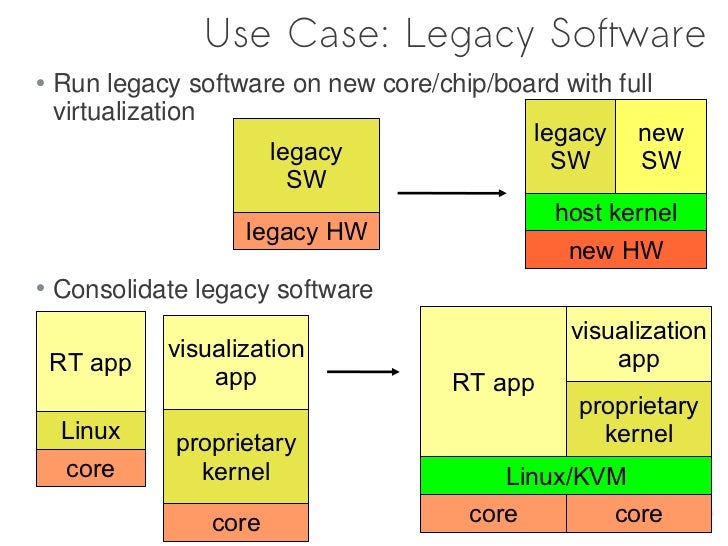 Use Case: Legacy Software

• Run legacy software on new core/chip/board with full virtualization

legacy SW

legacy HW

legacy SW

new SW

host kernel

new HW

• Consolidate legacy software

RT app

Linux

core

visualization app

proprietary kernel

core

RT app

visualization app

proprietary kernel

Linux/KVM

core

core